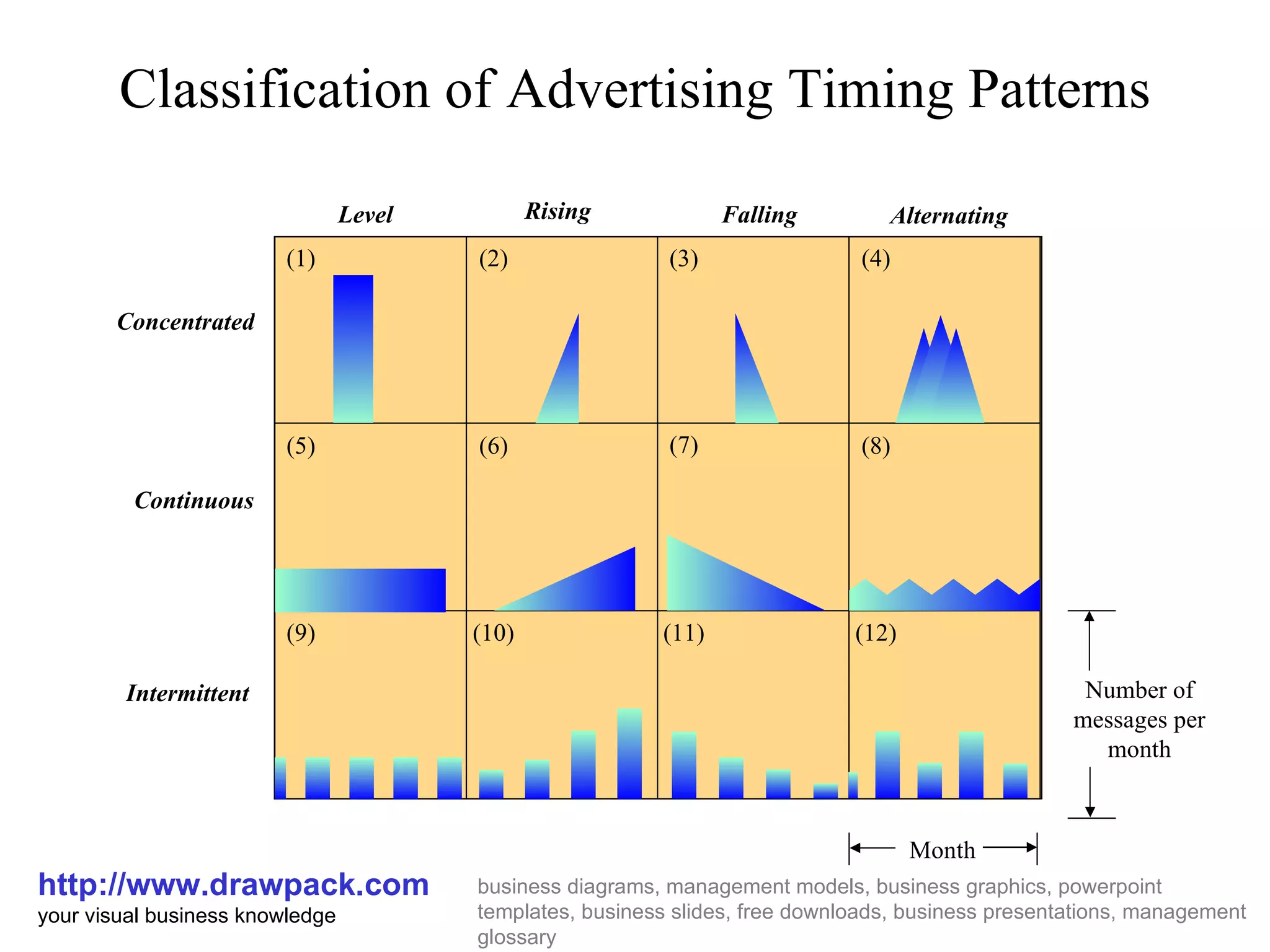 Classification of Advertising Timing Patterns

| | Level | Rising | Falling | Alternating |
|---|---|---|---|---|
| Concentrated | (1) | (2) | (3) | (4) |
| Continuous | (5) | (6) | (7) | (8) |
| Intermittent | (9) | (10) | (11) | (12) |

Number of messages per month

Month

http://www.drawpack.com
your visual business knowledge

business diagrams, management models, business graphics, powerpoint templates, business slides, free downloads, business presentations, management glossary